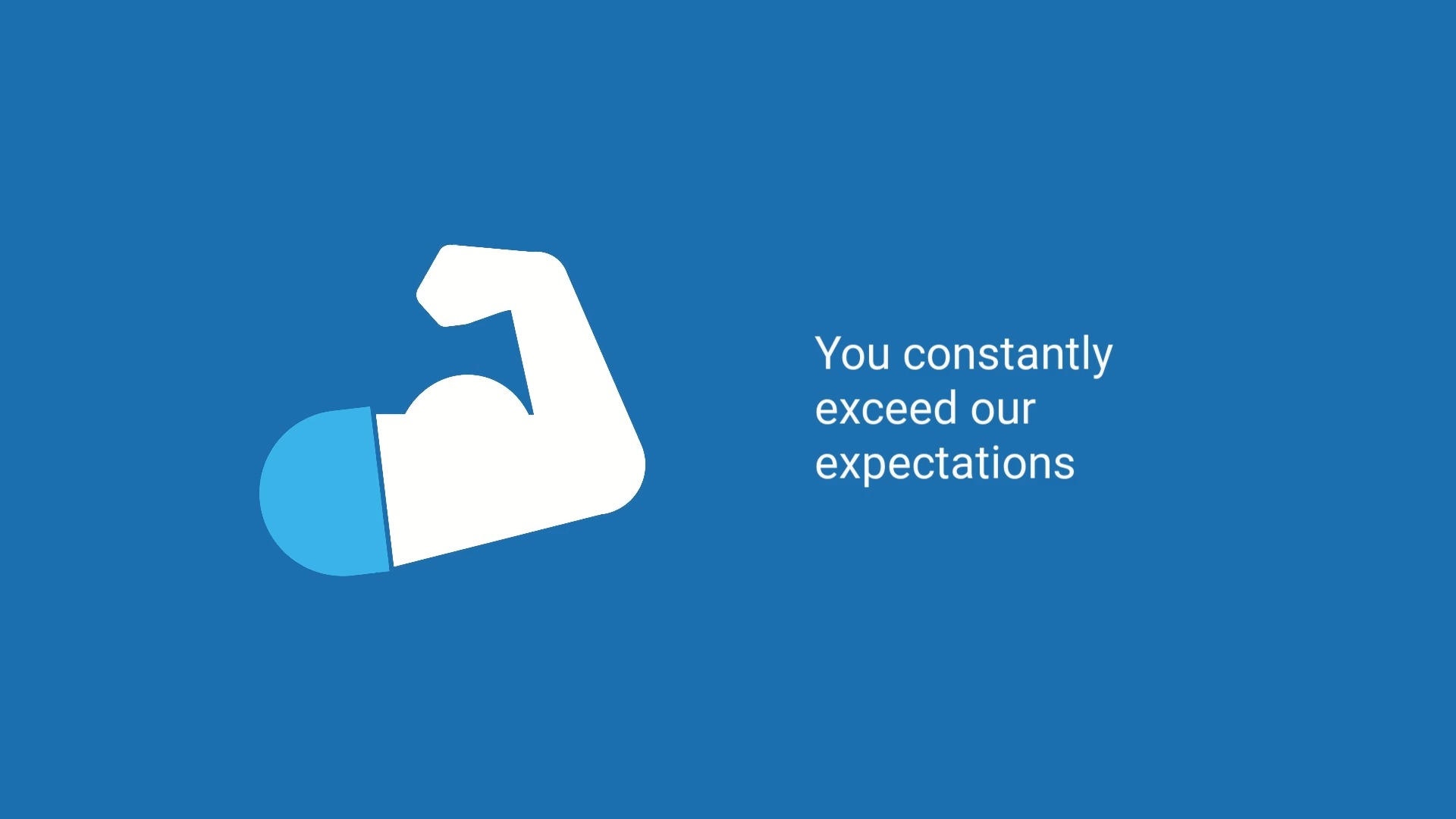 You constantly exceed our expectations